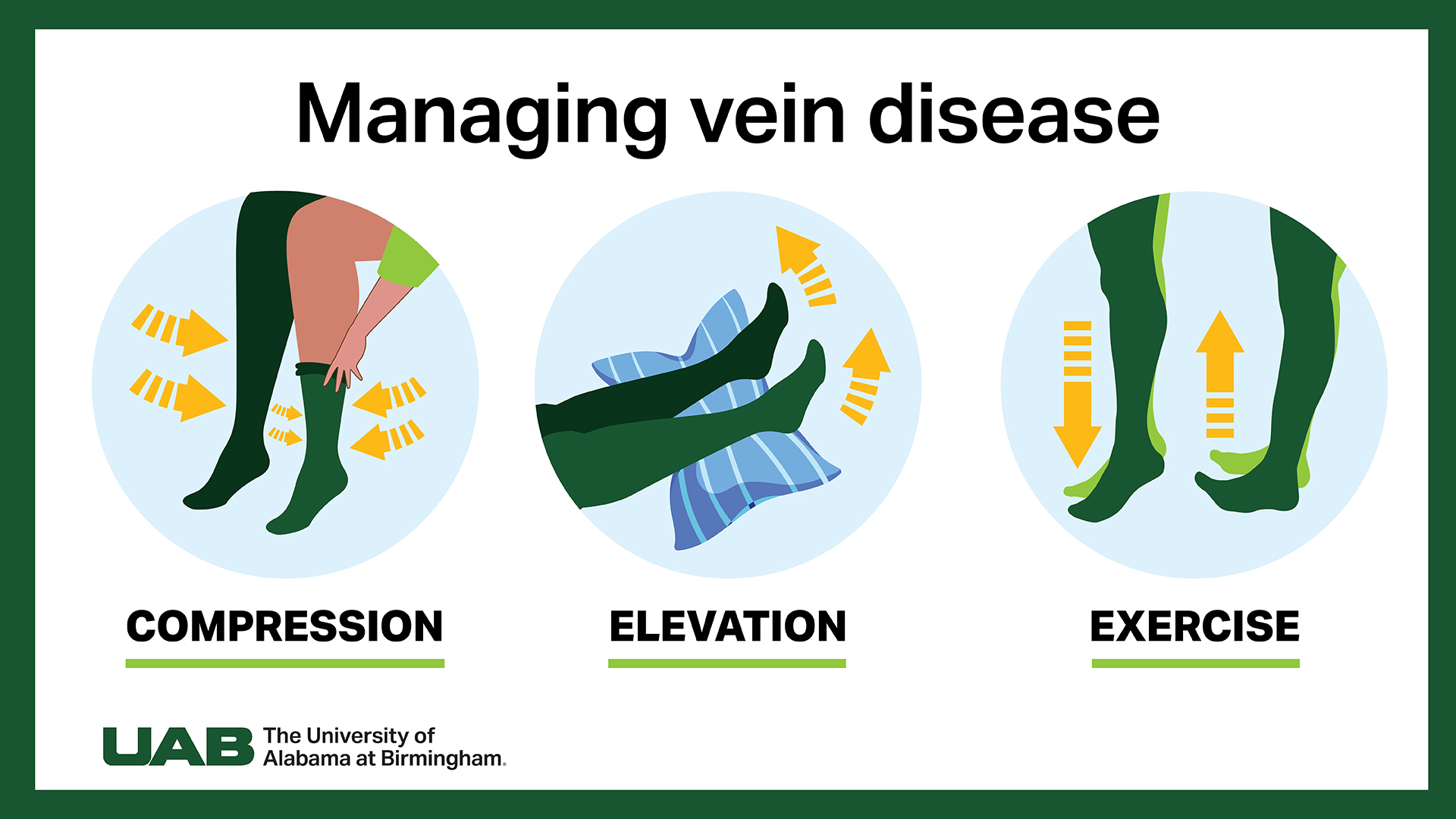 Managing vein disease

COMPRESSION

ELEVATION

EXERCISE

UAB The University of Alabama at Birmingham.